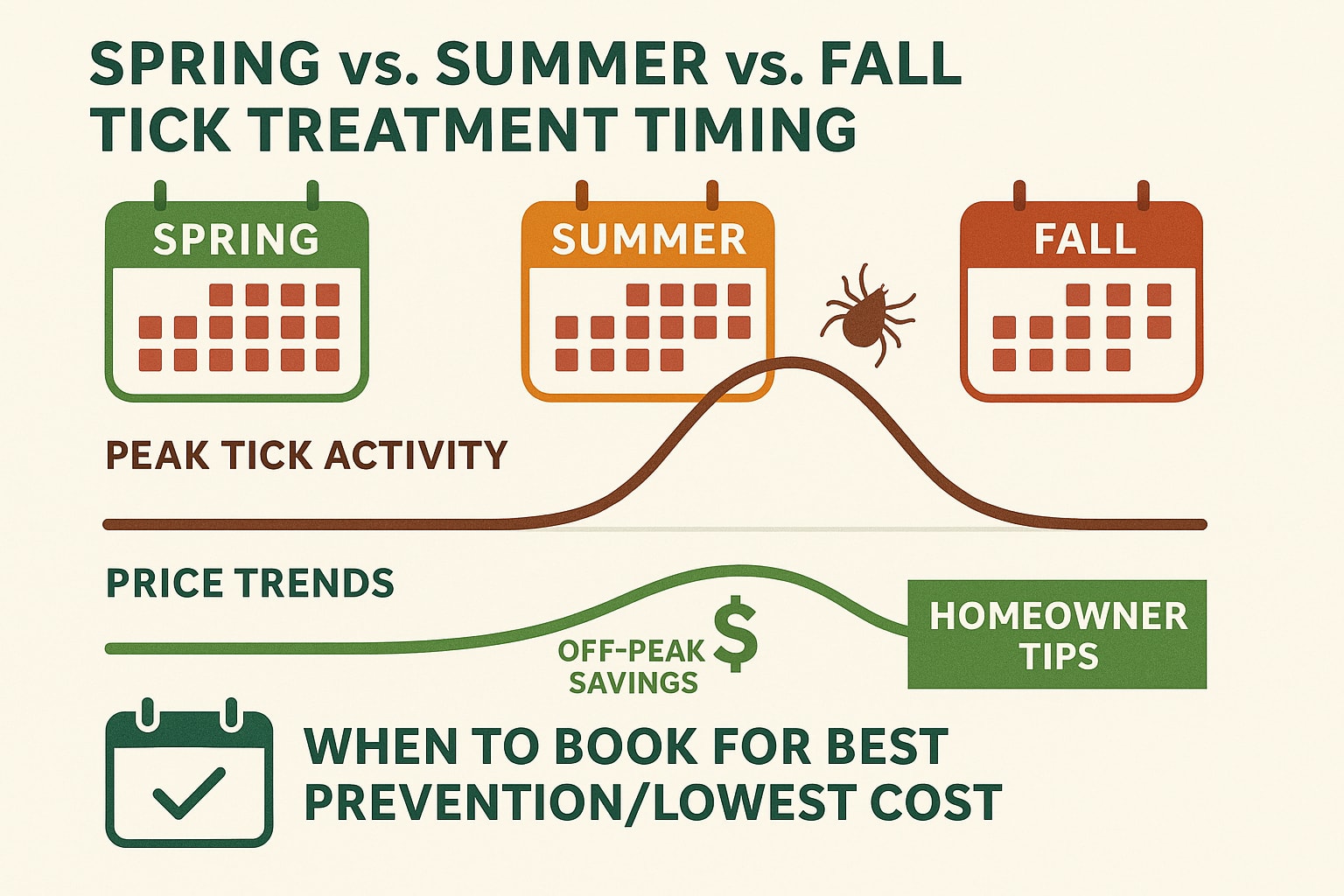 SPRING vs. SUMMER vs. FALL TICK TREATMENT TIMING

SPRING

SUMMER

FALL

PEAK TICK ACTIVITY

PRICE TRENDS

OFF-PEAK SAVINGS

$

HOMEOWNER TIPS

WHEN TO BOOK FOR BEST PREVENTION/LOWEST COST